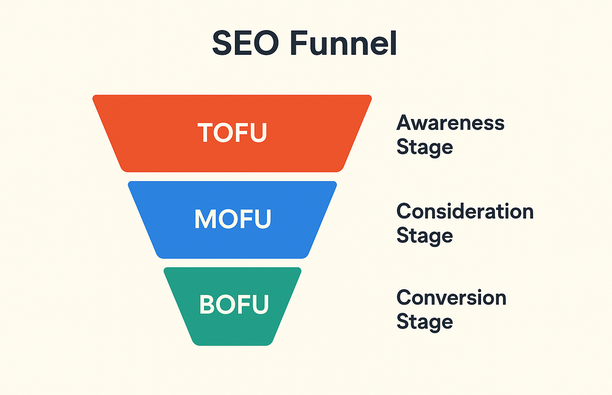 SEO Funnel

TOFU

Awareness Stage

MOFU

Consideration Stage

BOFU

Conversion Stage